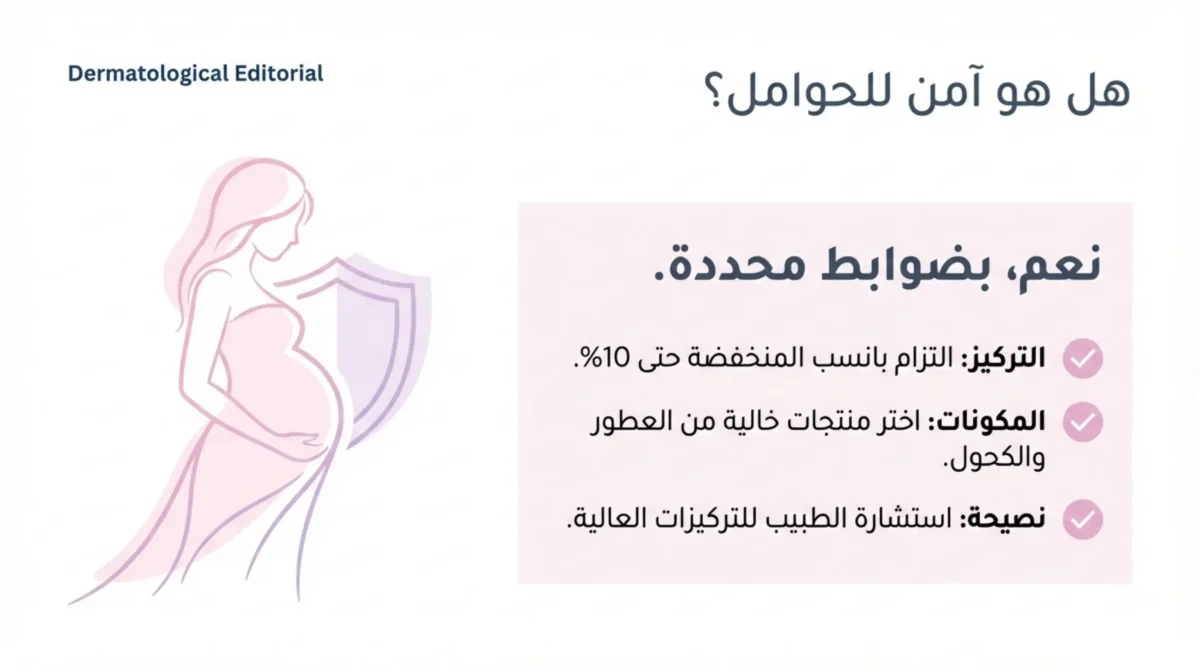 Dermatological Editorial

هل هو آمن للحوامل؟

نعم، بضوابط محددة.

التركيز: التزام بانسب المنخفضة حتى 10%.

المكونات: اختر منتجات خالية من العطور والكحول.

نصيحة: استشارة الطبيب للتركيزات العالية.